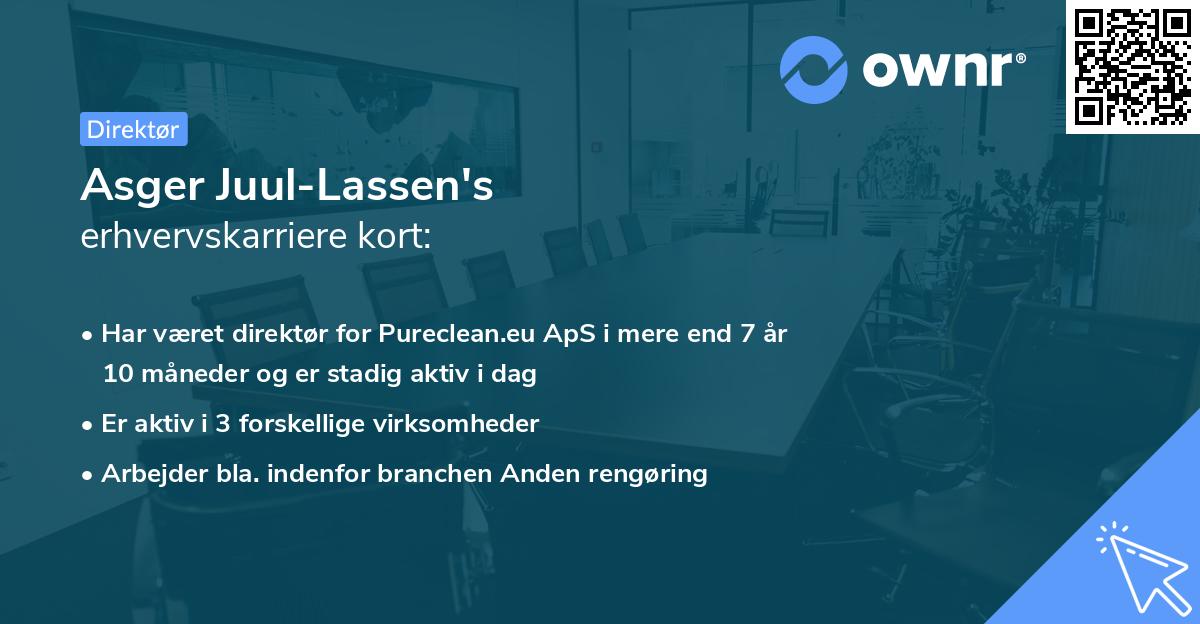 ownr®

Direktør

Asger Juul-Lassen's
erhvervskarriere kort:

• Har været direktør for Pureclean.eu ApS i mere end 7 år 10 måneder og er stadig aktiv i dag
• Er aktiv i 3 forskellige virksomheder
• Arbejder bla. indenfor branchen Anden rengøring